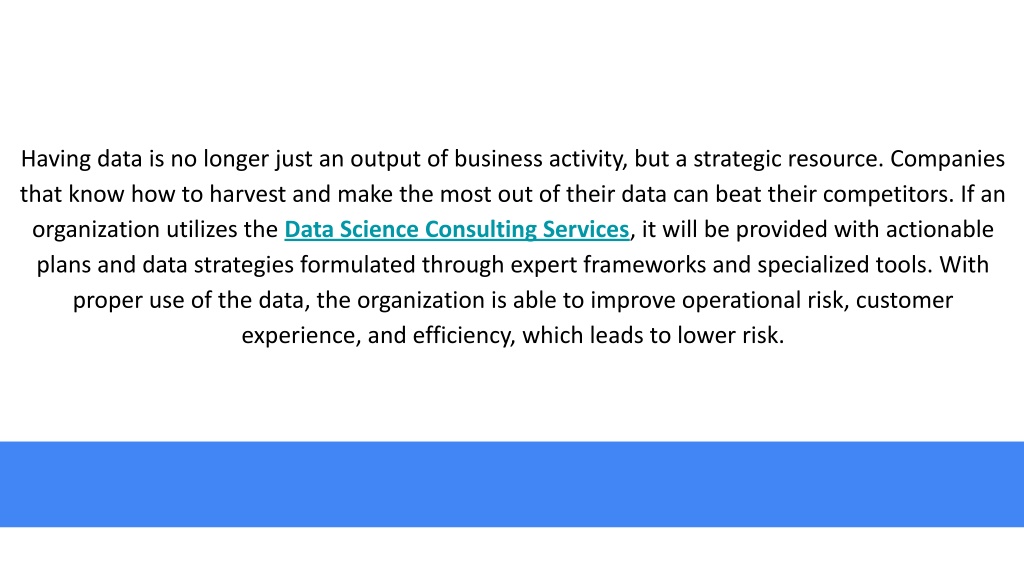 Having data is no longer just an output of business activity, but a strategic resource. Companies that know how to harvest and make the most out of their data can beat their competitors. If an organization utilizes the Data Science Consulting Services, it will be provided with actionable plans and data strategies formulated through expert frameworks and specialized tools. With proper use of the data, the organization is able to improve operational risk, customer experience, and efficiency, which leads to lower risk.